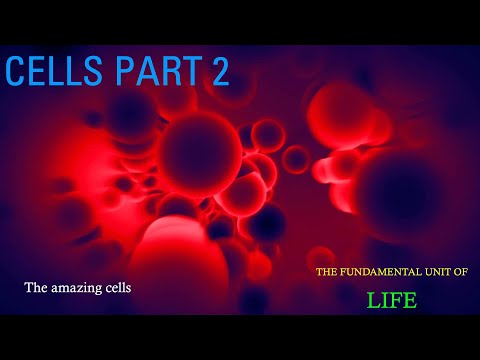 CELLS PART 2

The amazing cells

THE FUNDAMENTAL UNIT OF

LIFE